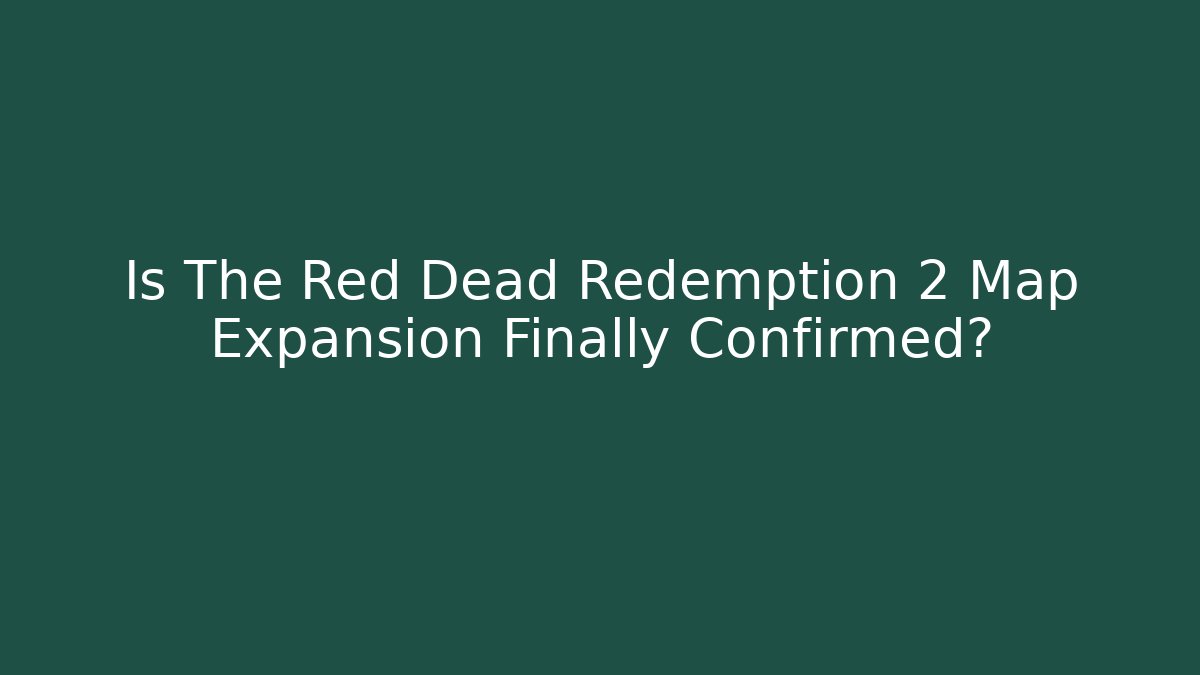 Is The Red Dead Redemption 2 Map Expansion Finally Confirmed?